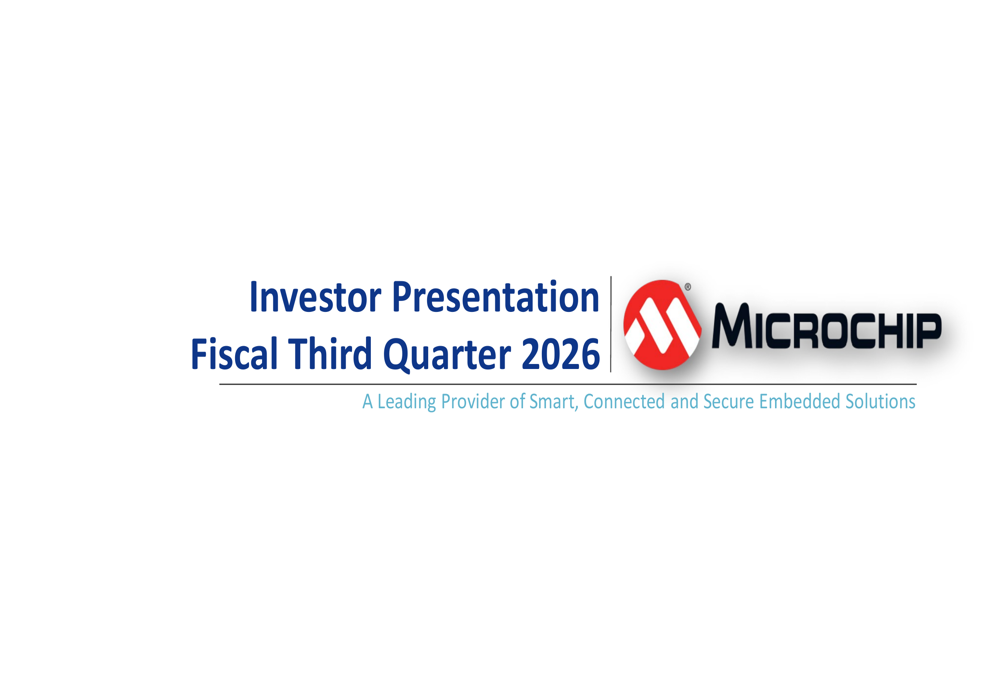 Investor Presentation
Fiscal Third Quarter 2026

MICROCHIP

A Leading Provider of Smart, Connected and Secure Embedded Solutions